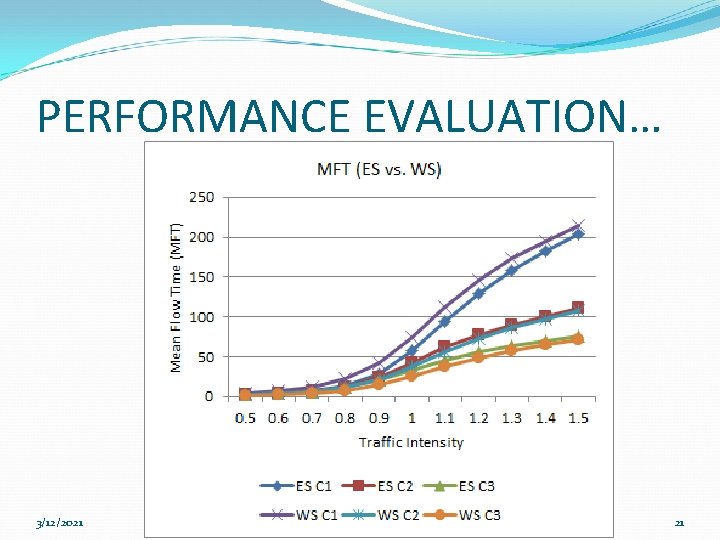 PERFORMANCE EVALUATION…

MFT (ES vs. WS)

Mean Flow Time (MFT)

250
200
150
100
50
0

0.5 0.6 0.7 0.8 0.9 1 1.1 1.2 1.3 1.4 1.5

Traffic Intensity

ES C1
ES C2
ES C3
WS C1
WS C2
WS C3

3/12/2021

21